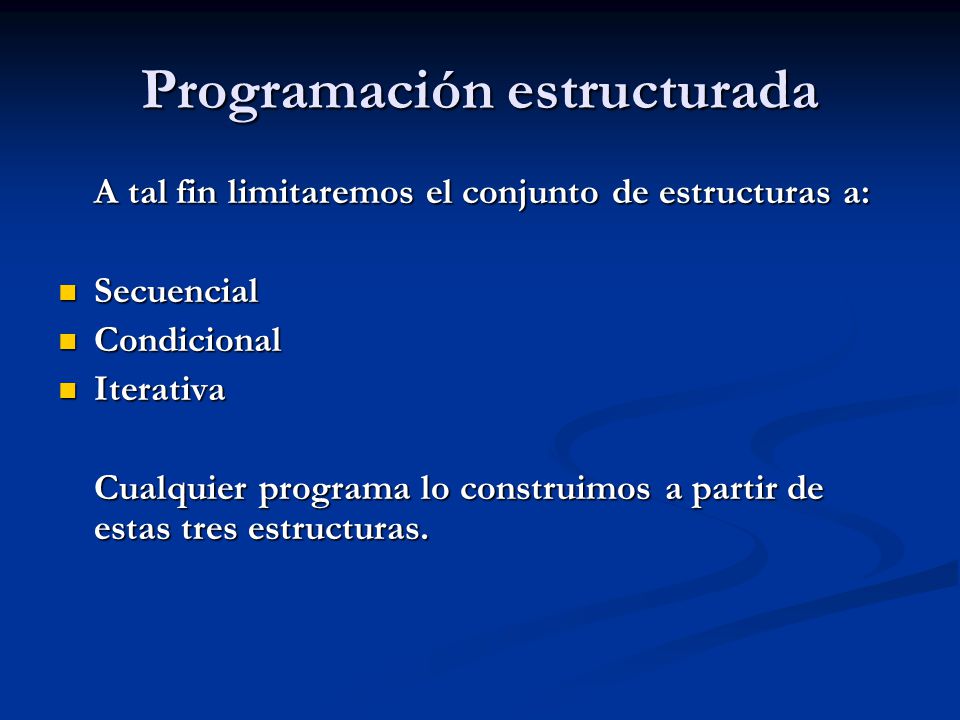 Programación estructurada

A tal fin limitaremos el conjunto de estructuras a:

- Secuencial
- Condicional
- Iterativa

Cualquier programa lo construimos a partir de estas tres estructuras.